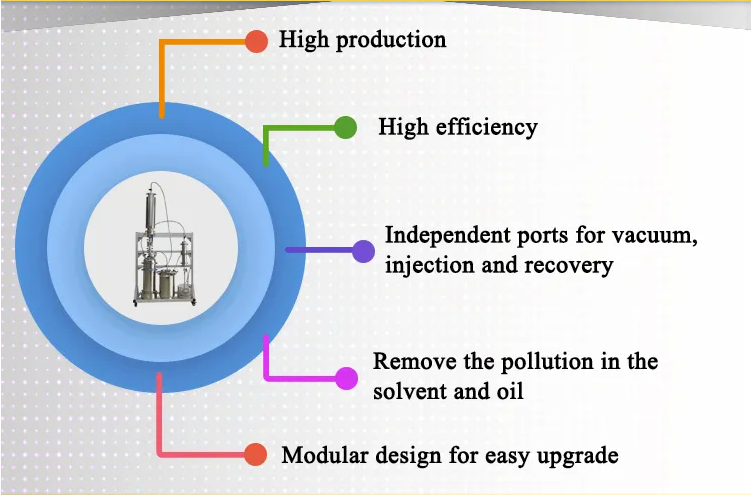 High production

High efficiency

Independent ports for vacuum, injection and recovery

Remove the pollution in the solvent and oil

Modular design for easy upgrade